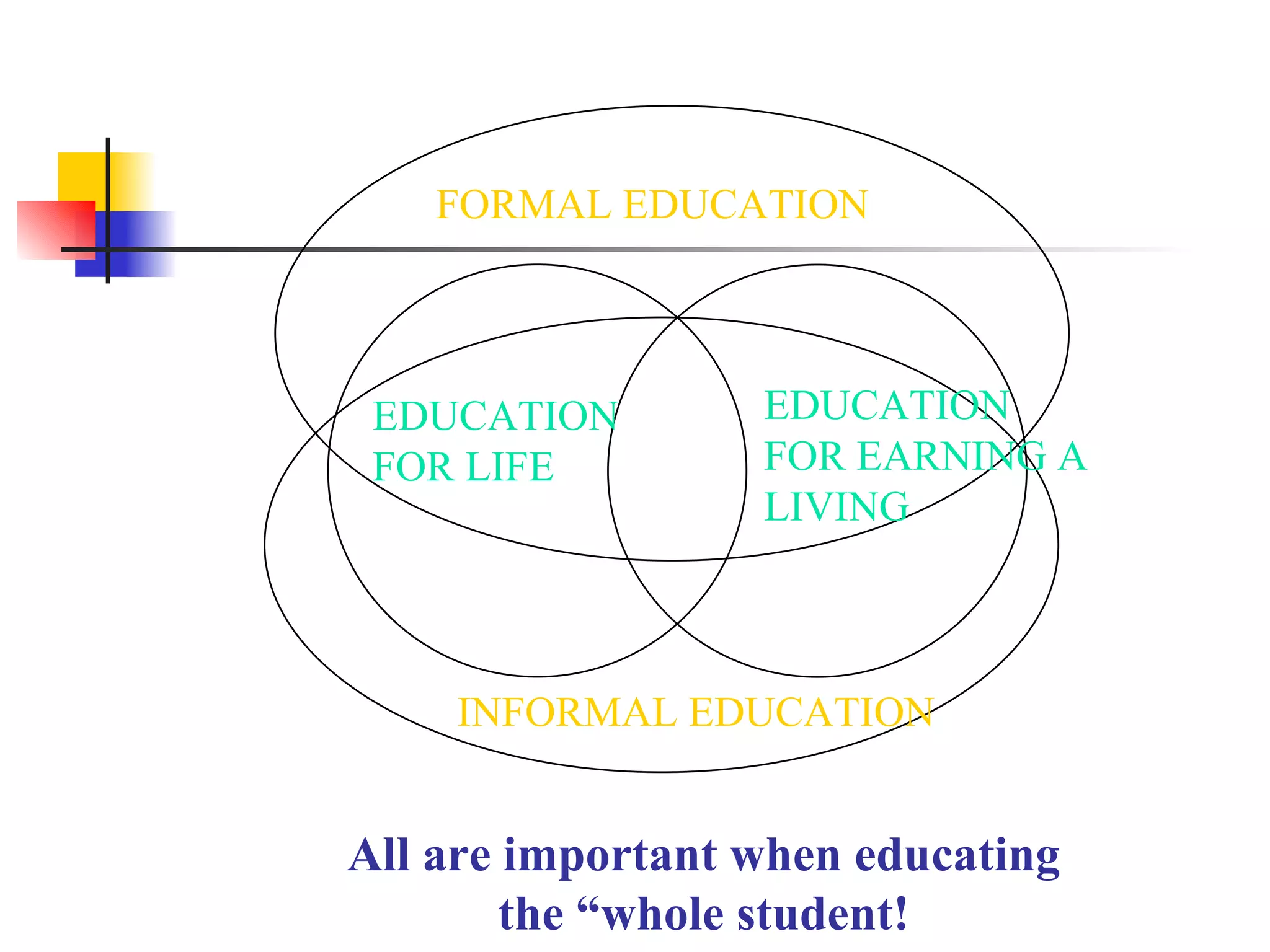 FORMAL EDUCATION

EDUCATION FOR LIFE

EDUCATION FOR EARNING A LIVING

INFORMAL EDUCATION

All are important when educating the “whole student!